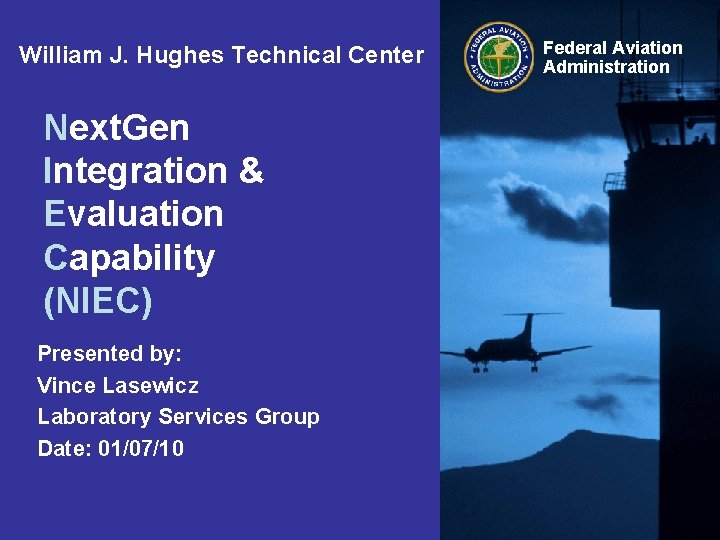 William J. Hughes Technical Center

FEDERAL AVIATION ADMINISTRATION

Federal Aviation Administration

NextGen Integration & Evaluation Capability (NIEC)

Presented by:
Vince Lasewicz
Laboratory Services Group
Date: 01/07/10